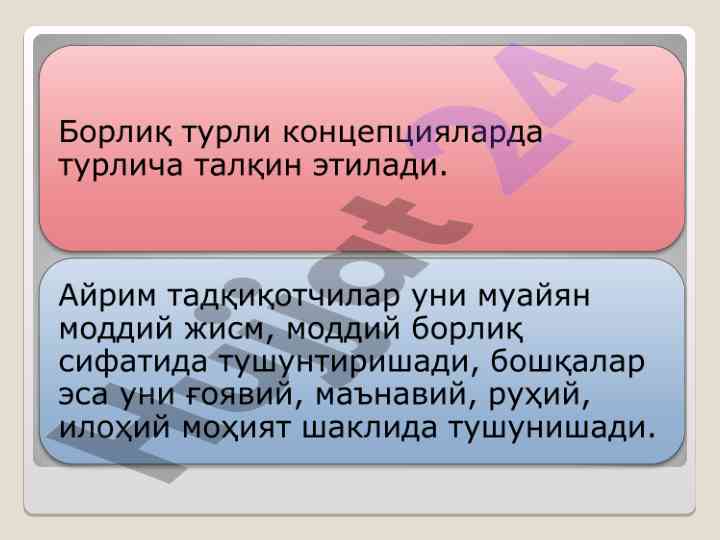 Борлиқ турли концепцияларда турлича талқин этилади.

Айрим тадқиқотчилар уни муайян моддий жисм, моддий борлиқ сифатида тушунтиришади, бошқалар эса уни ғоявий, маънавий, руҳий, илоҳий моҳият шаклида тушунишади.

Hujjat 24